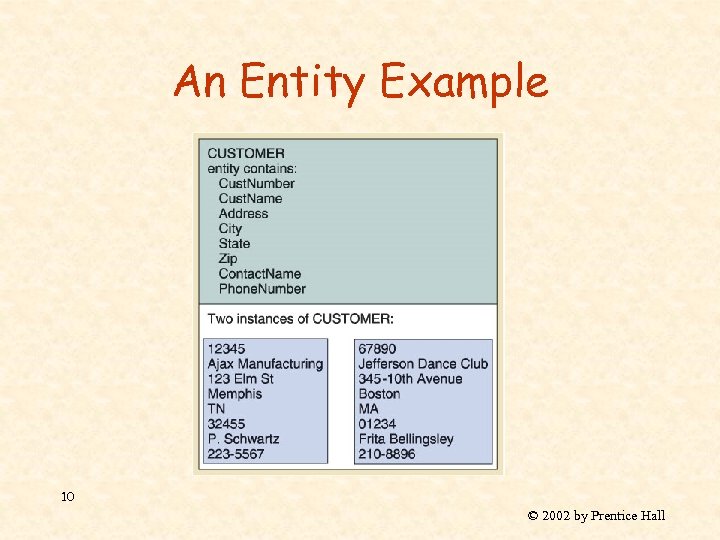 An Entity Example

CUSTOMER
entity contains:
CustNumber
CustName
Address
City
State
Zip
ContactName
PhoneNumber

Two instances of CUSTOMER:

12345
Ajax Manufacturing
123 Elm St
Memphis
TN
32455
P. Schwartz
223-5567

67890
Jefferson Dance Club
345-10th Avenue
Boston
MA
01234
Frita Bellingsley
210-8896

10

© 2002 by Prentice Hall